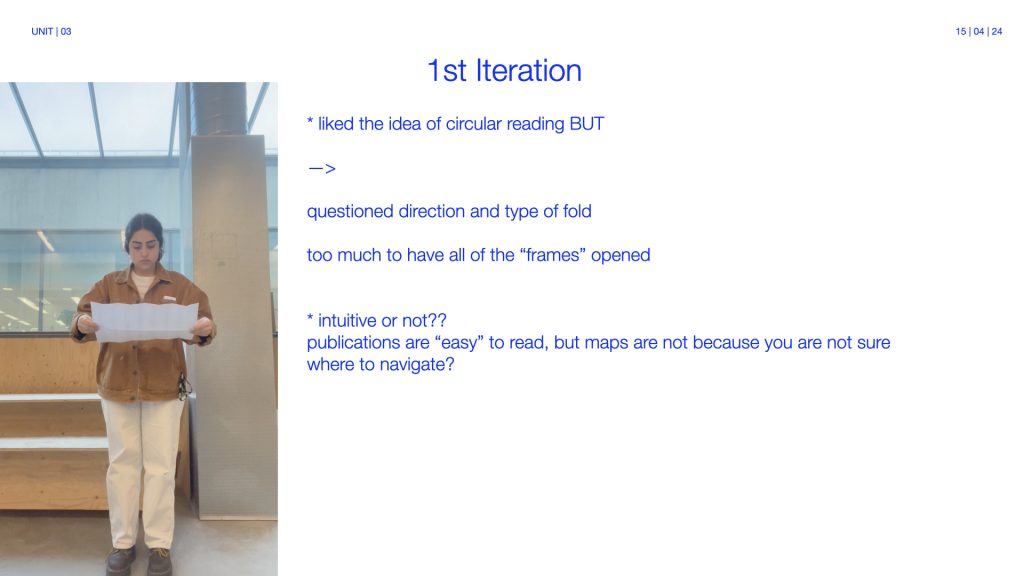 UNIT | 03

15 | 04 | 24

1st Iteration

* liked the idea of circular reading BUT

—>

questioned direction and type of fold

too much to have all of the “frames” opened

* intuitive or not??
publications are “easy” to read, but maps are not because you are not sure where to navigate?